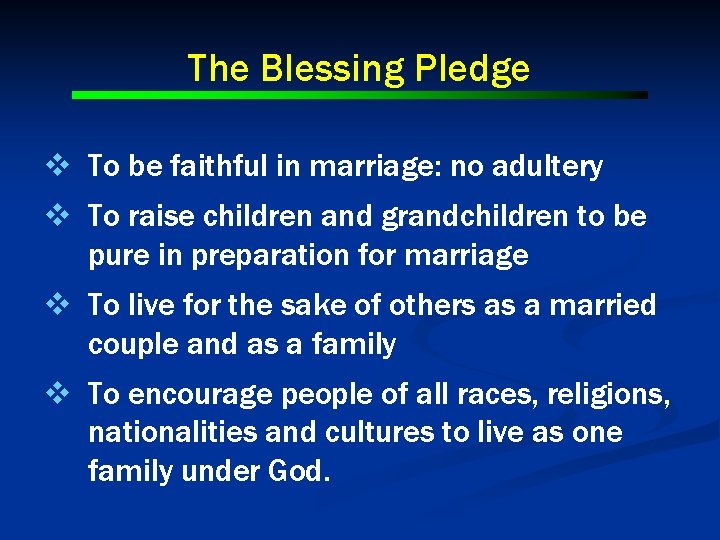 The Blessing Pledge

❖ To be faithful in marriage: no adultery

❖ To raise children and grandchildren to be pure in preparation for marriage

❖ To live for the sake of others as a married couple and as a family

❖ To encourage people of all races, religions, nationalities and cultures to live as one family under God.